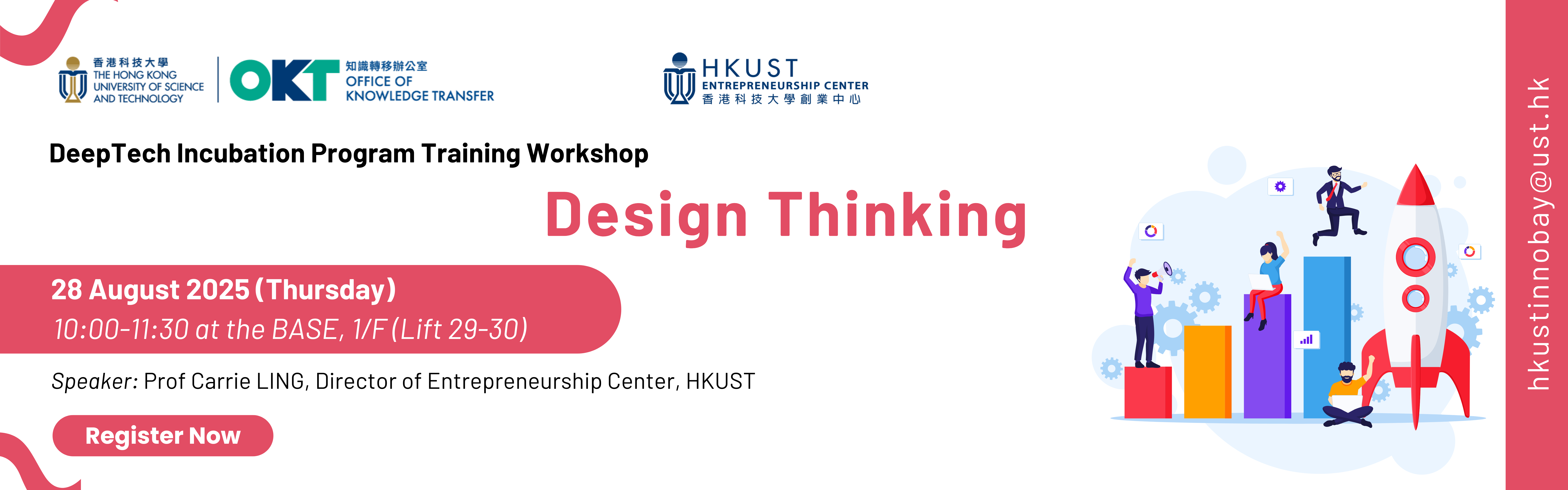 香港科技大學
THE HONG KONG UNIVERSITY OF SCIENCE AND TECHNOLOGY

OKT 知識轉移辦公室
OFFICE OF KNOWLEDGE TRANSFER

HKUST
ENTREPRENEURSHIP CENTER
香港科技大學創業中心

DeepTech Incubation Program Training Workshop

Design Thinking

28 August 2025 (Thursday)
10:00-11:30 at the BASE, 1/F (Lift 29-30)

Speaker: Prof Carrie LING, Director of Entrepreneurship Center, HKUST

Register Now

hkustinnobay@ust.hk